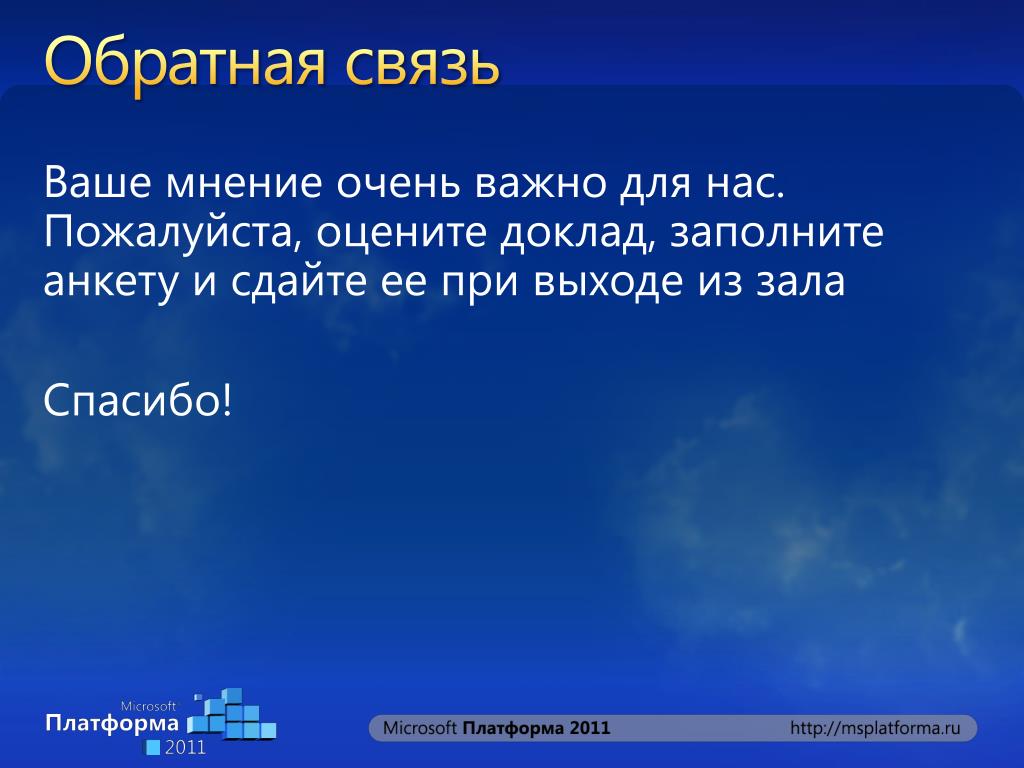 Обратная связь

Ваше мнение очень важно для нас. Пожалуйста, оцените доклад, заполните анкету и сдайте ее при выходе из зала

Спасибо!

Microsoft Платформа 2011

Microsoft Платформа 2011 http://msplatforma.ru